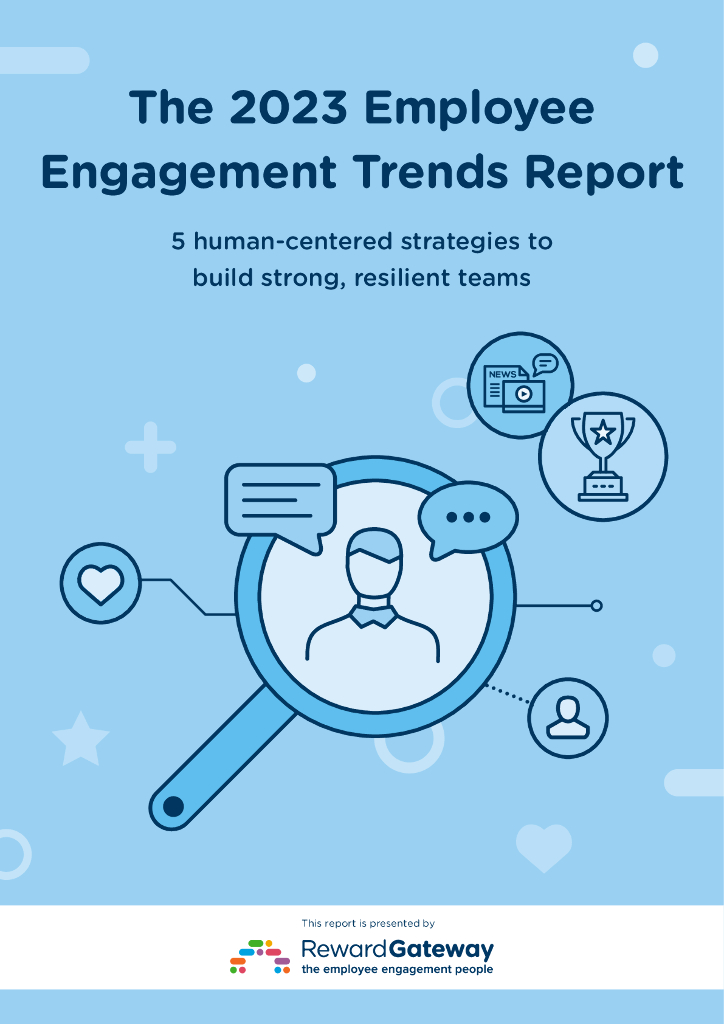 The 2023 Employee Engagement Trends Report

5 human-centered strategies to build strong, resilient teams

NEWS

This report is presented by

RewardGateway
the employee engagement people